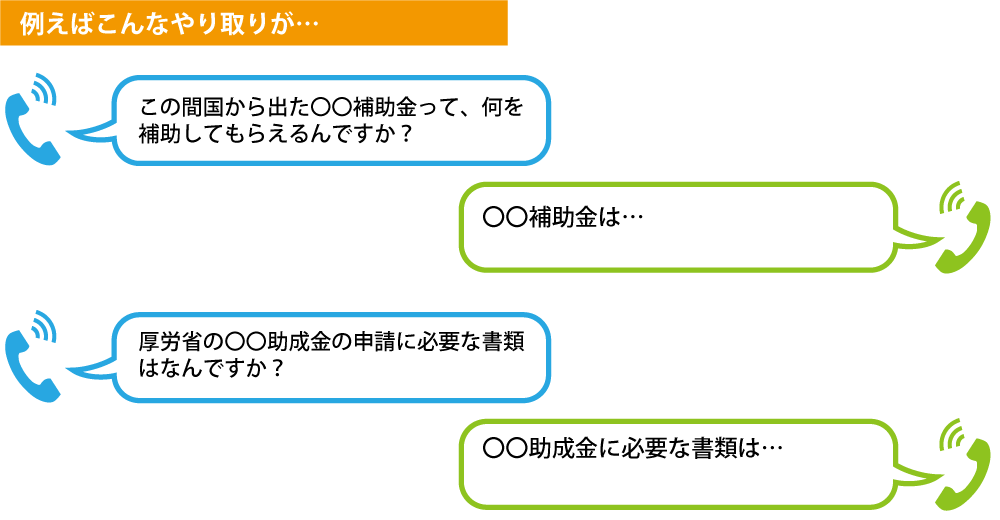 例えばこんなやり取りが…

この間国から出た〇〇補助金って、何を補助してもらえるんですか？

〇〇補助金は…

厚労省の〇〇助成金の申請に必要な書類はなんですか？

〇〇助成金に必要な書類は…